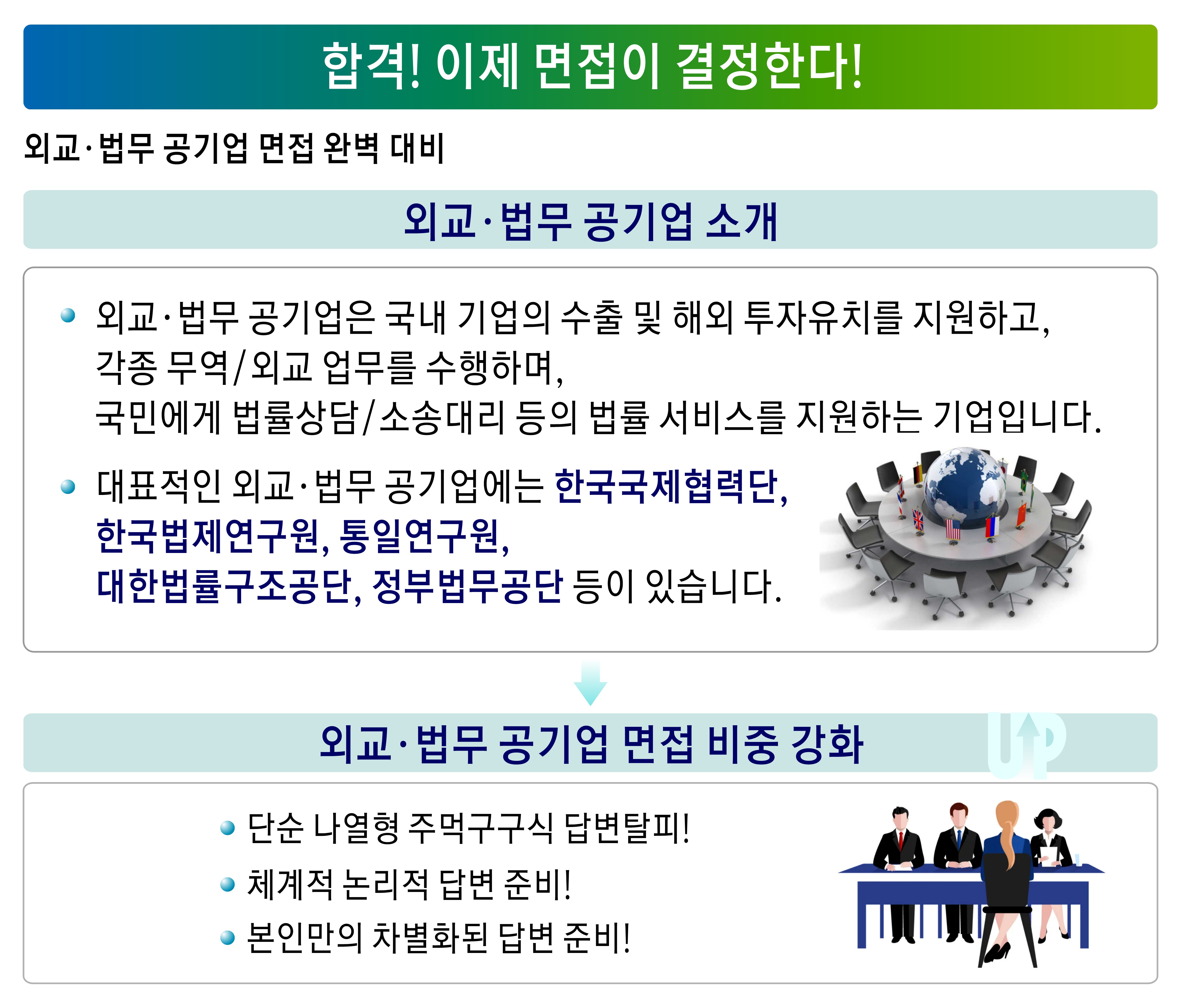 합격! 이제 면접이 결정한다!

외교·법무 공기업 면접 완벽 대비

외교·법무 공기업 소개

외교·법무 공기업은 국내 기업의 수출 및 해외 투자유치를 지원하고, 각종 무역/외교 업무를 수행하며, 국민에게 법률상담/소송대리 등의 법률 서비스를 지원하는 기업입니다.

대표적인 외교·법무 공기업에는 한국국제협력단, 한국법제연구원, 통일연구원, 대한법률구조공단, 정부법무공단 등이 있습니다.

외교·법무 공기업 면접 비중 강화

UP

단순 나열형 주먹구구식 답변탈피!

체계적 논리적 답변 준비!

본인만의 차별화된 답변 준비!